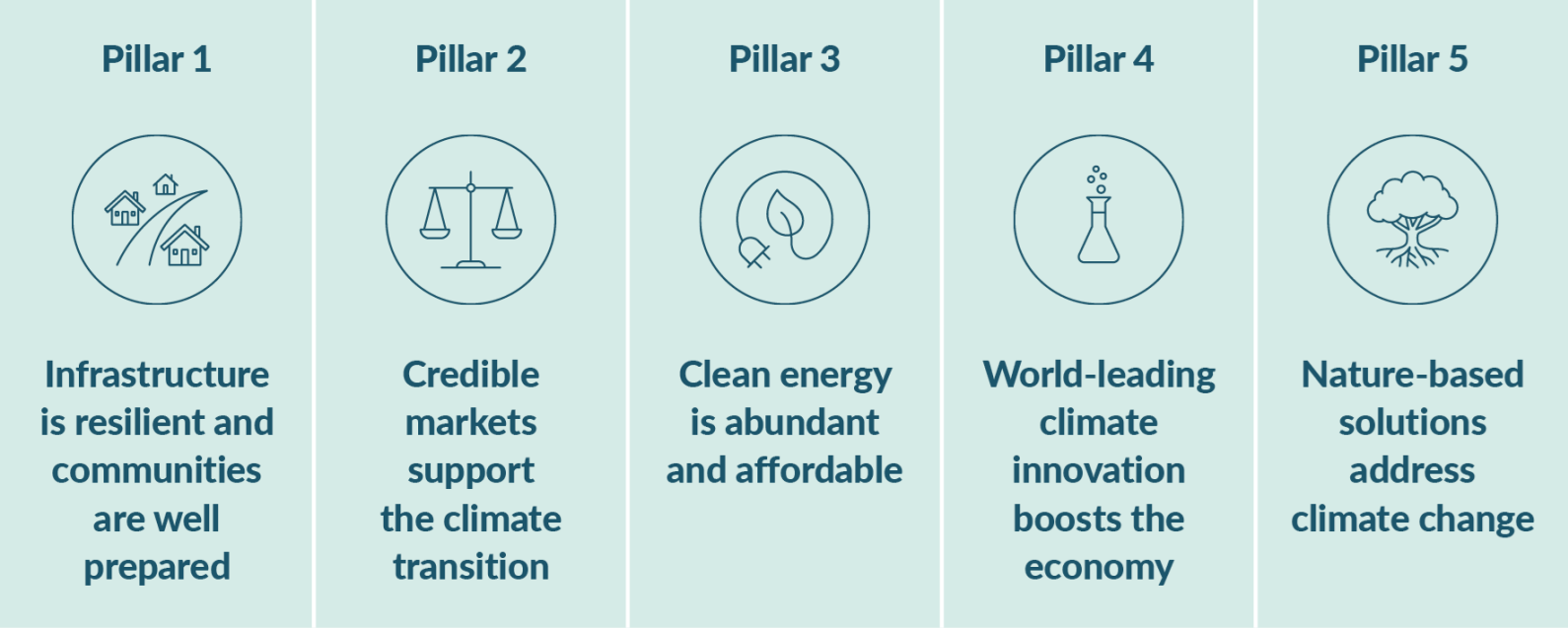 Pillar 1

Infrastructure is resilient and communities are well prepared

Pillar 2

Credible markets support the climate transition

Pillar 3

Clean energy is abundant and affordable

Pillar 4

World-leading climate innovation boosts the economy

Pillar 5

Nature-based solutions address climate change